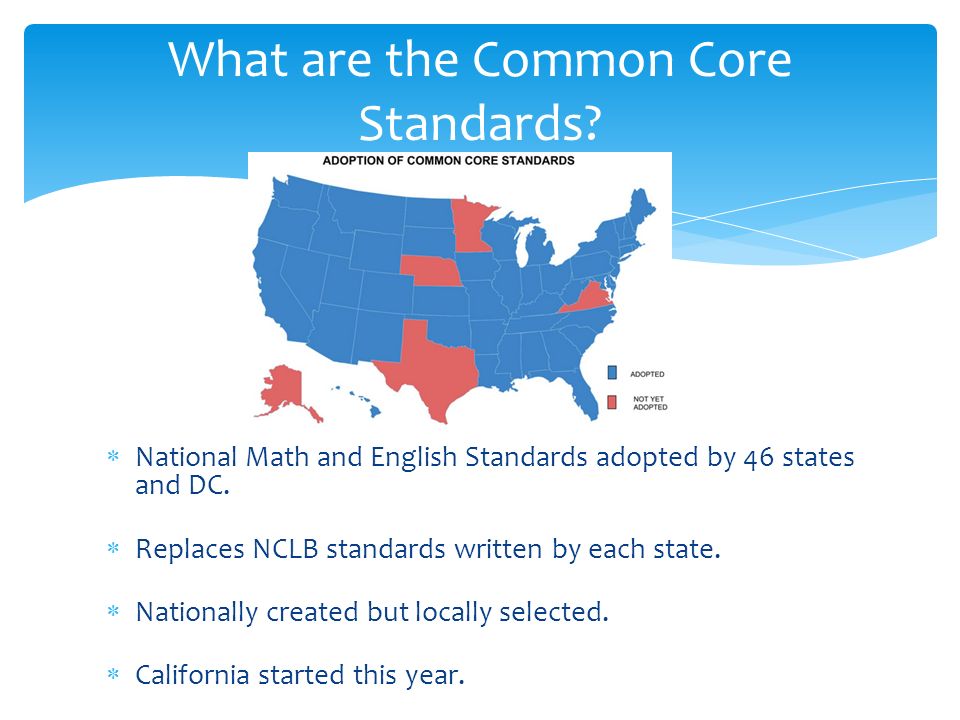 What are the Common Core Standards?

ADOPTION OF COMMON CORE STANDARDS

ADOPTED

NOT YET ADOPTED

* National Math and English Standards adopted by 46 states and DC.

* Replaces NCLB standards written by each state.

* Nationally created but locally selected.

* California started this year.